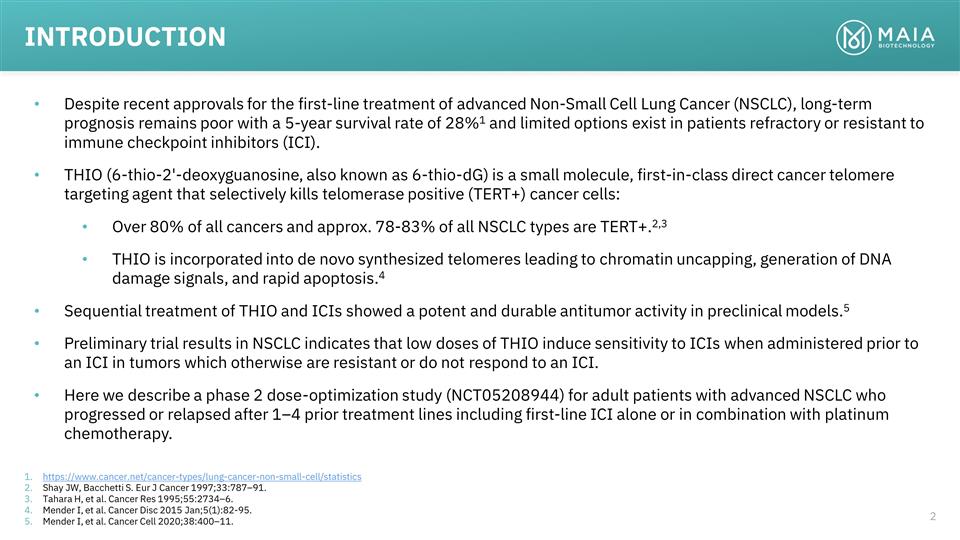 INTRODUCTION

MAIA BIOTECHNOLOGY

• Despite recent approvals for the first-line treatment of advanced Non-Small Cell Lung Cancer (NSCLC), long-term prognosis remains poor with a 5-year survival rate of 28%$^1$ and limited options exist in patients refractory or resistant to immune checkpoint inhibitors (ICI).

• THIO (6-thio-2'-deoxyguanosine, also known as 6-thio-dG) is a small molecule, first-in-class direct cancer telomere targeting agent that selectively kills telomerase positive (TERT+) cancer cells:

• Over 80% of all cancers and approx. 78-83% of all NSCLC types are TERT+.$^{2,3}$

• THIO is incorporated into de novo synthesized telomeres leading to chromatin uncapping, generation of DNA damage signals, and rapid apoptosis.$^4$

• Sequential treatment of THIO and ICIs showed a potent and durable antitumor activity in preclinical models.$^5$

• Preliminary trial results in NSCLC indicates that low doses of THIO induce sensitivity to ICIs when administered prior to an ICI in tumors which otherwise are resistant or do not respond to an ICI.

• Here we describe a phase 2 dose-optimization study (NCT05208944) for adult patients with advanced NSCLC who progressed or relapsed after 1–4 prior treatment lines including first-line ICI alone or in combination with platinum chemotherapy.

1. https://www.cancer.net/cancer-types/lung-cancer-non-small-cell/statistics
2. Shay JW, Bacchetti S. Eur J Cancer 1997;33:787–91.
3. Tahara H, et al. Cancer Res 1995;55:2734–6.
4. Mender I, et al. Cancer Disc 2015 Jan;5(1):82-95.
5. Mender I, et al. Cancer Cell 2020;38:400–11.

2